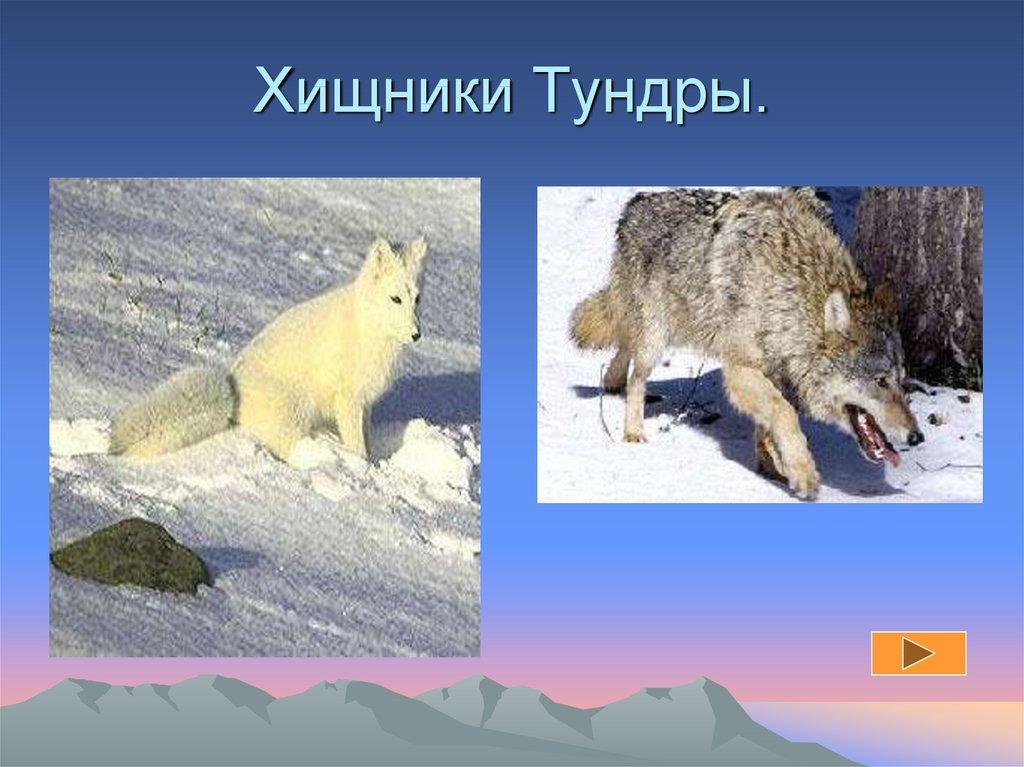 Хищники Тундры.